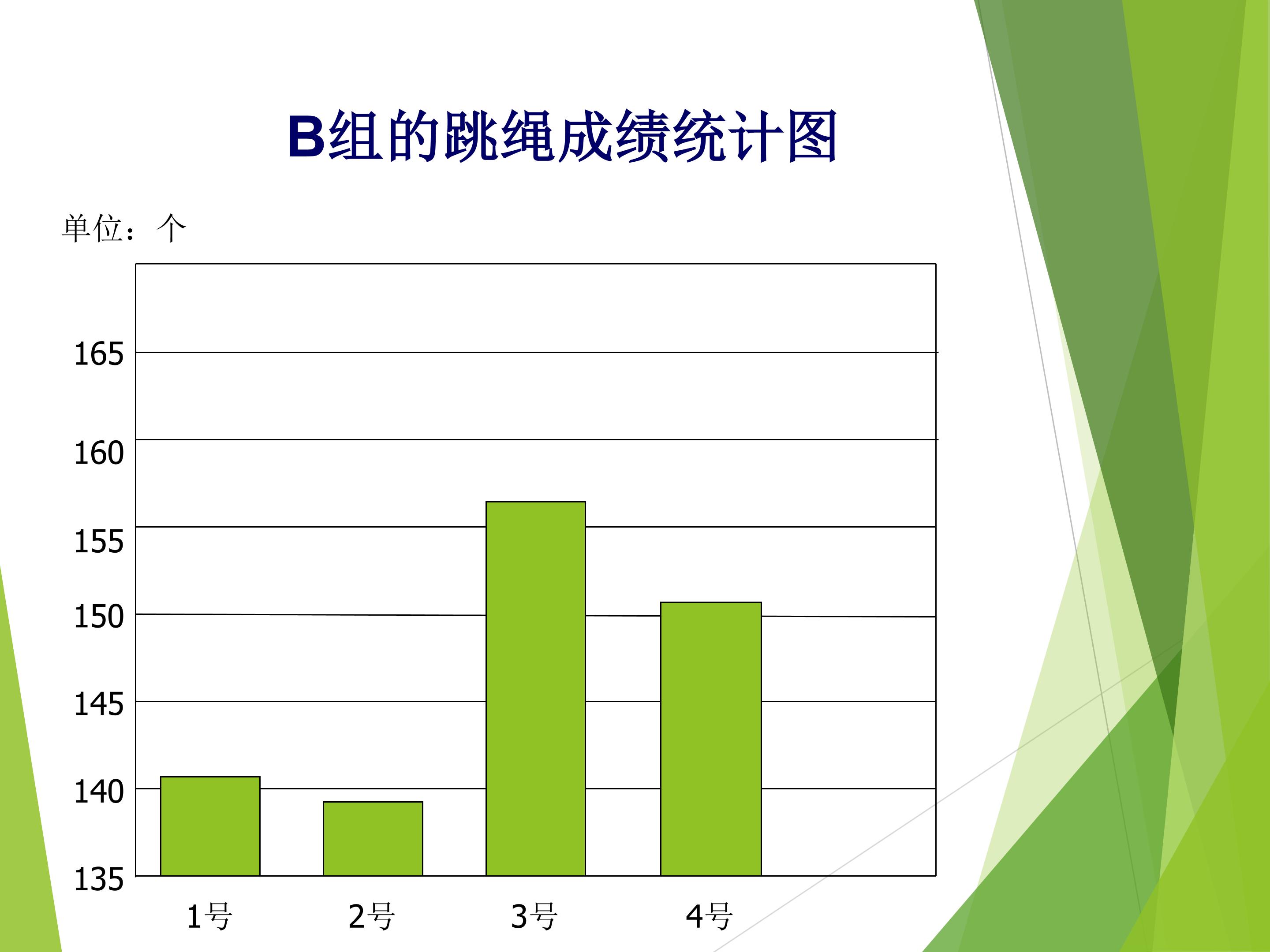 B组的跳绳成绩统计图

单位：个

165
160
155
150
145
140
135

1号
2号
3号
4号